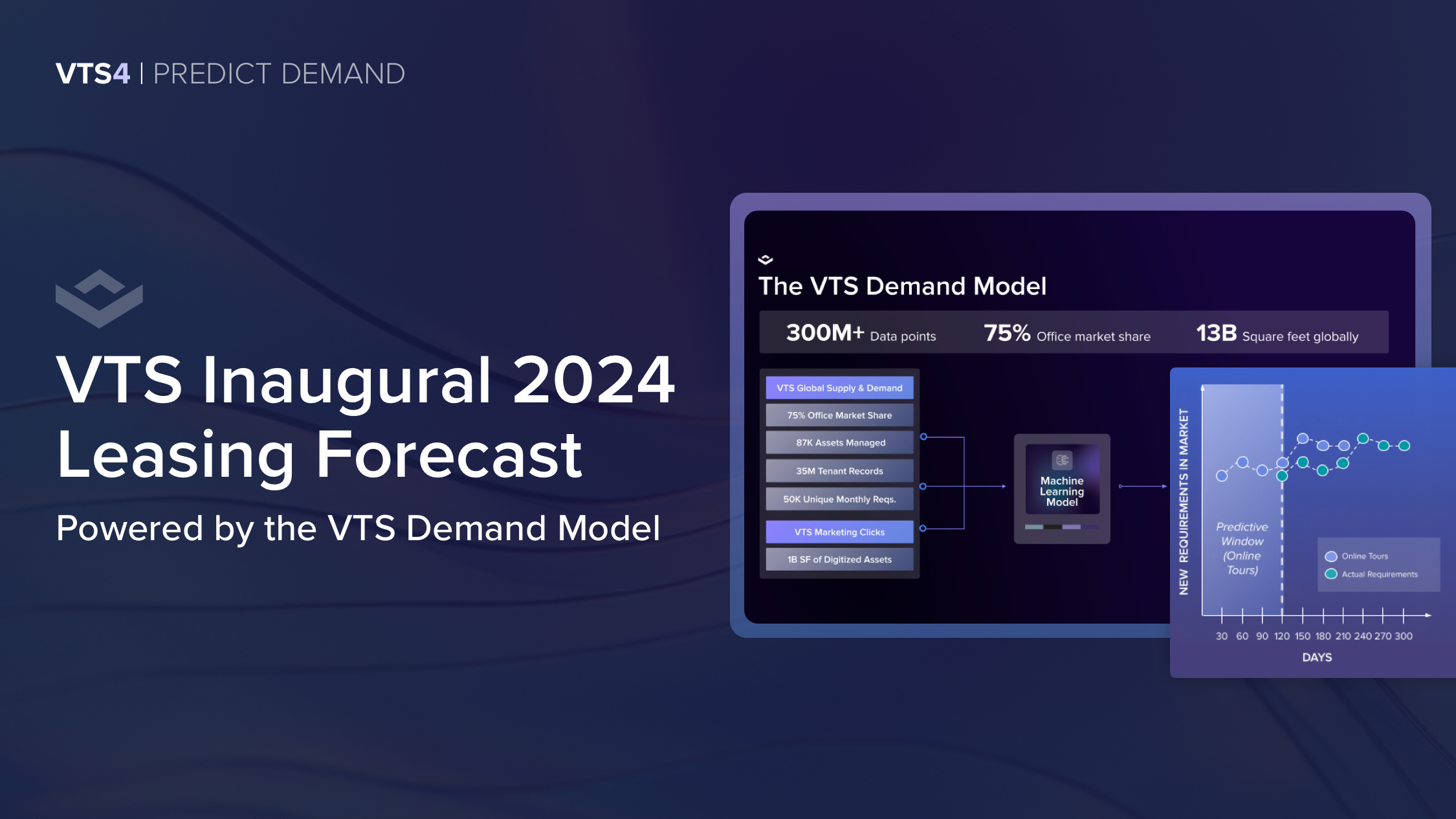 VTS4 | PREDICT DEMAND

VTS Inaugural 2024 Leasing Forecast

Powered by the VTS Demand Model

The VTS Demand Model

300M+ Data points 75% Office market share 13B Square feet globally

VTS Global Supply & Demand
75% Office Market Share
87K Assets Managed
35M Tenant Records
50K Unique Monthly Reqs.
VTS Marketing Clicks
1B SF of Digitized Assets

Machine Learning Model

NEW REQUIREMENTS IN MARKET

Predictive Window (Online Tours)

Online Tours
Actual Requirements

30 60 90 120 150 180 210 240 270 300

DAYS